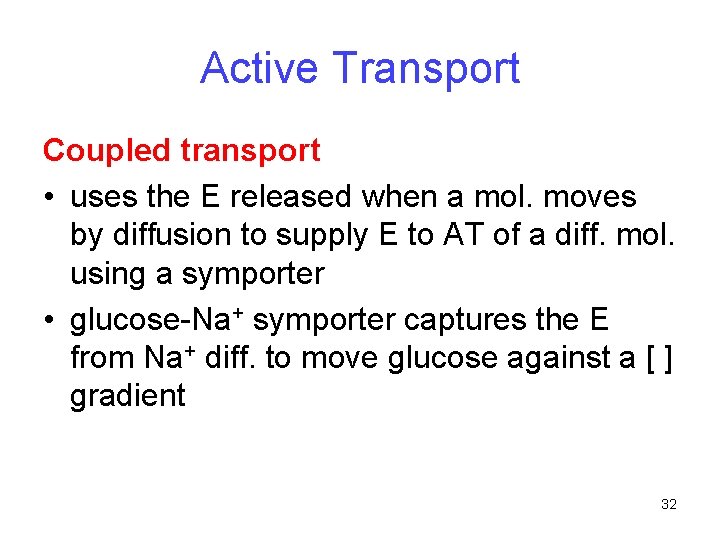 Active Transport

Coupled transport

• uses the E released when a mol. moves by diffusion to supply E to AT of a diff. mol. using a symporter

• glucose-$Na^+$ symporter captures the E from $Na^+$ diff. to move glucose against a [ ] gradient

32